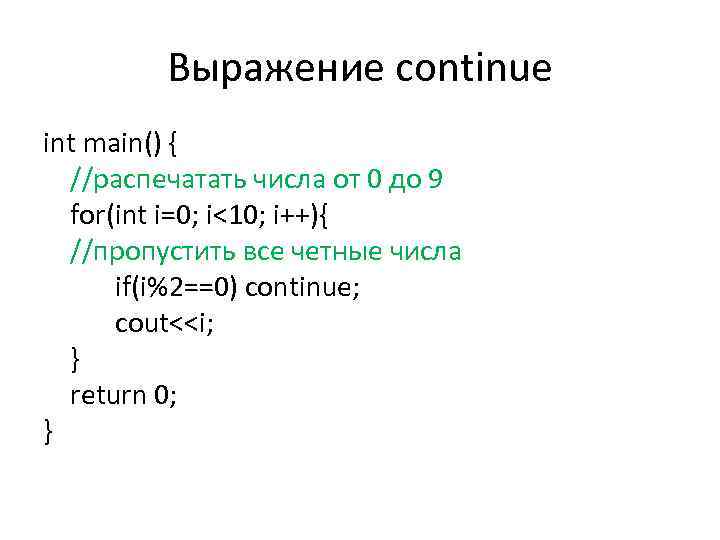 Выражение continue

int main() {
  //распечатать числа от 0 до 9
  for(int i=0; i<10; i++){
  //пропустить все четные числа
      if(i%2==0) continue;
      cout<<i;
  }
  return 0;
}